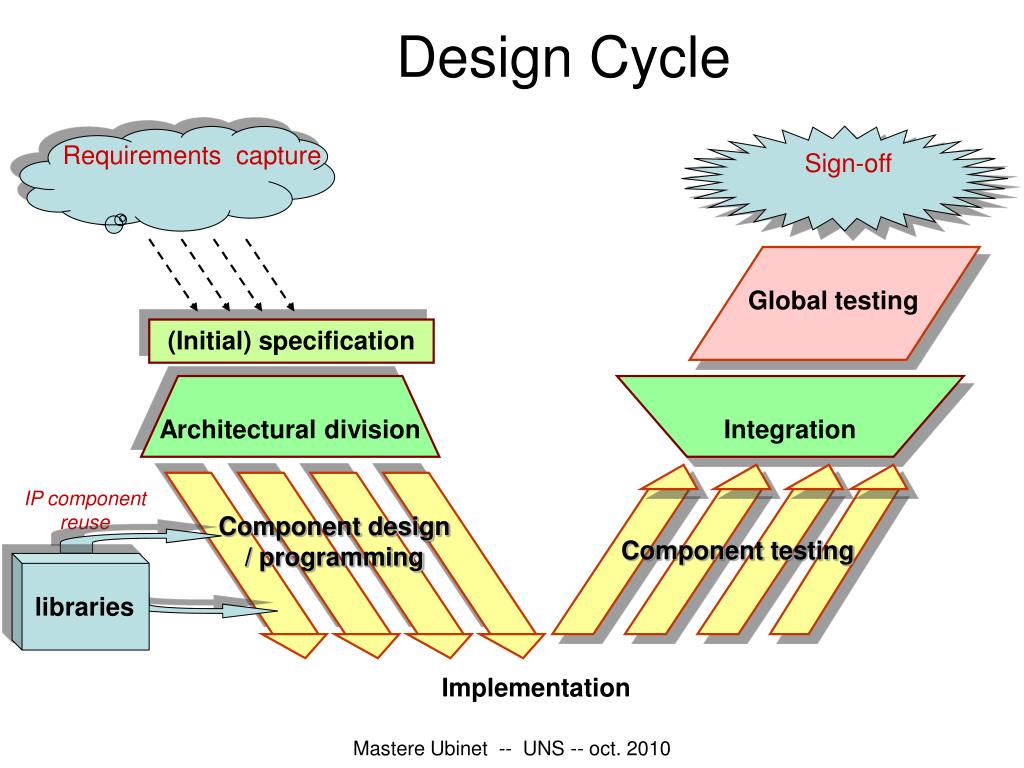 Design Cycle

Requirements capture

Sign-off

Global testing

(Initial) specification

Architectural division

Integration

IP component reuse

Component design / programming

Component testing

libraries

Implementation

Mastere Ubinet -- UNS -- oct. 2010